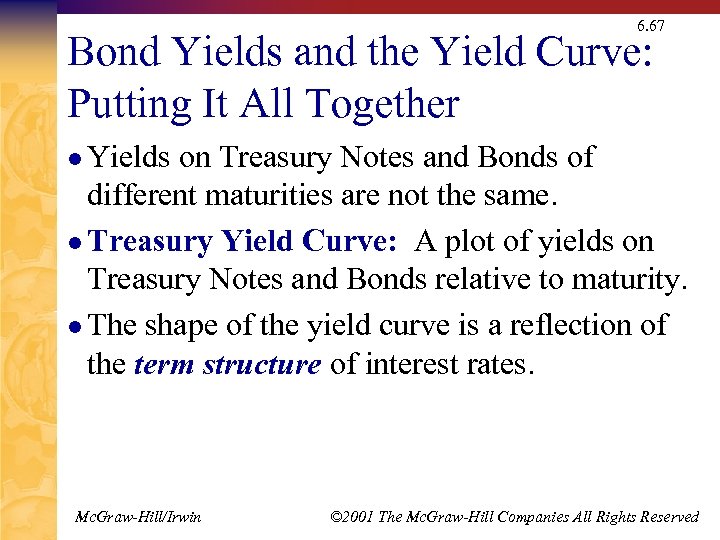 6.67

Bond Yields and the Yield Curve: Putting It All Together

• Yields on Treasury Notes and Bonds of different maturities are not the same.

• Treasury Yield Curve: A plot of yields on Treasury Notes and Bonds relative to maturity.

• The shape of the yield curve is a reflection of the term structure of interest rates.

McGraw-Hill/Irwin ©2001 The McGraw-Hill Companies All Rights Reserved